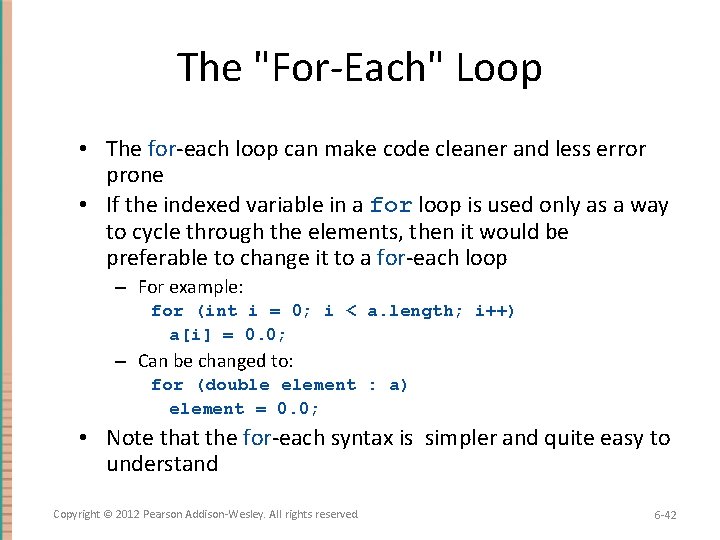 The "For-Each" Loop

• The for-each loop can make code cleaner and less error prone
• If the indexed variable in a for loop is used only as a way to cycle through the elements, then it would be preferable to change it to a for-each loop
  – For example:
    for (int i = 0; i < a.length; i++)
      a[i] = 0.0;
  – Can be changed to:
    for (double element : a)
      element = 0.0;
• Note that the for-each syntax is  simpler and quite easy to understand

Copyright © 2012 Pearson Addison-Wesley. All rights reserved

6-42